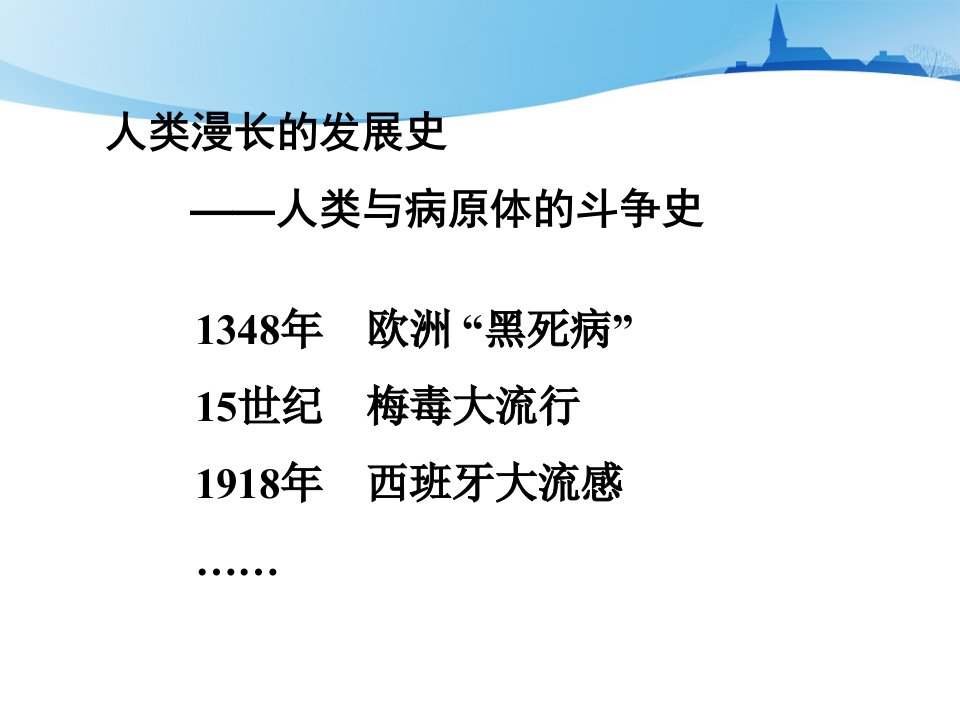 人类漫长的发展史

——人类与病原体的斗争史

1348年 欧洲“黑死病”

15世纪 梅毒大流行

1918年 西班牙大流感

……